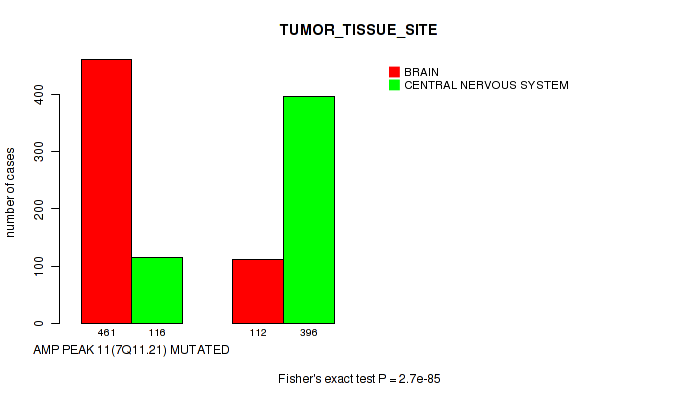 TUMOR_TISSUE_SITE

BRAIN
CENTRAL NERVOUS SYSTEM

number of cases

0
100
200
300
400

461
116
112
396

AMP PEAK 11(7Q11.21) MUTATED

Fisher's exact test P = 2.7e-85